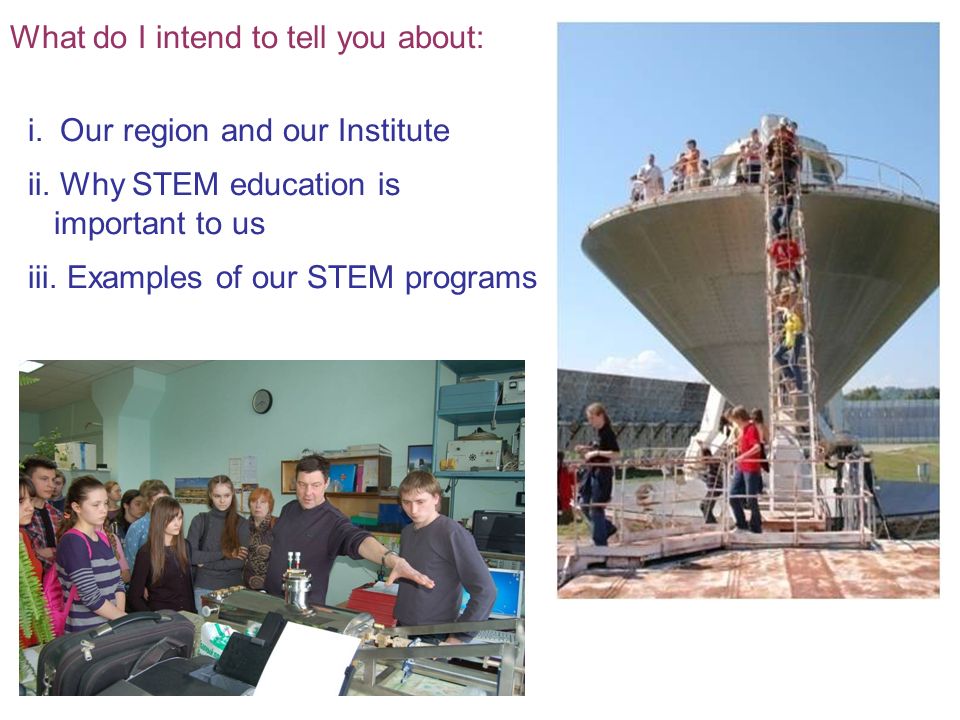 What do I intend to tell you about:

i. Our region and our Institute

ii. Why STEM education is important to us

iii. Examples of our STEM programs